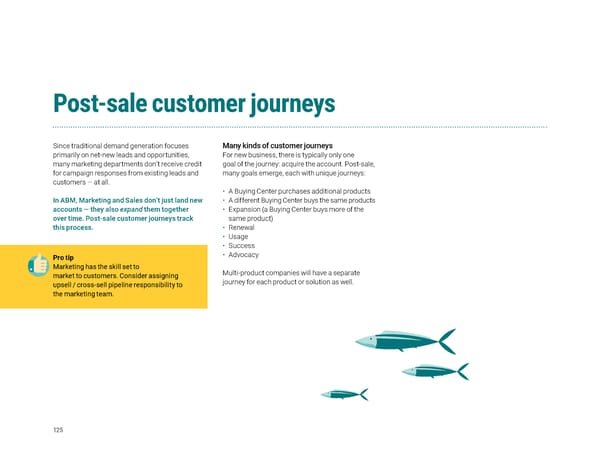 Post-sale customer journeys

Since traditional demand generation focuses primarily on net-new leads and opportunities, many marketing departments don't receive credit for campaign responses from existing leads and customers — at all.

In ABM, Marketing and Sales don't just land new accounts — they also expand them together over time. Post-sale customer journeys track this process.

Pro tip
Marketing has the skill set to market to customers. Consider assigning upsell / cross-sell pipeline responsibility to the marketing team.

Many kinds of customer journeys
For new business, there is typically only one goal of the journey: acquire the account. Post-sale, many goals emerge, each with unique journeys:

• A Buying Center purchases additional products
• A different Buying Center buys the same products
• Expansion (a Buying Center buys more of the same product)
• Renewal
• Usage
• Success
• Advocacy

Multi-product companies will have a separate journey for each product or solution as well.

125